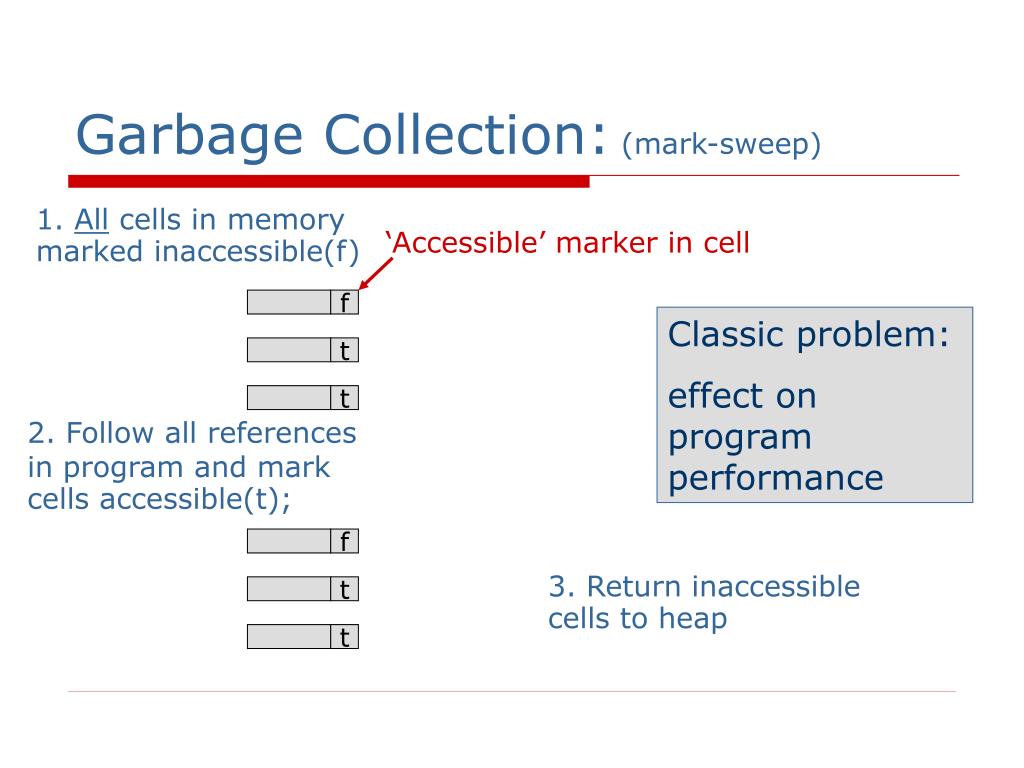 Garbage Collection: (mark-sweep)

1. All cells in memory marked inaccessible(f)

‘Accessible’ marker in cell

f

t

t

2. Follow all references in program and mark cells accessible(t);

f

t

t

Classic problem:

effect on program performance

3. Return inaccessible cells to heap